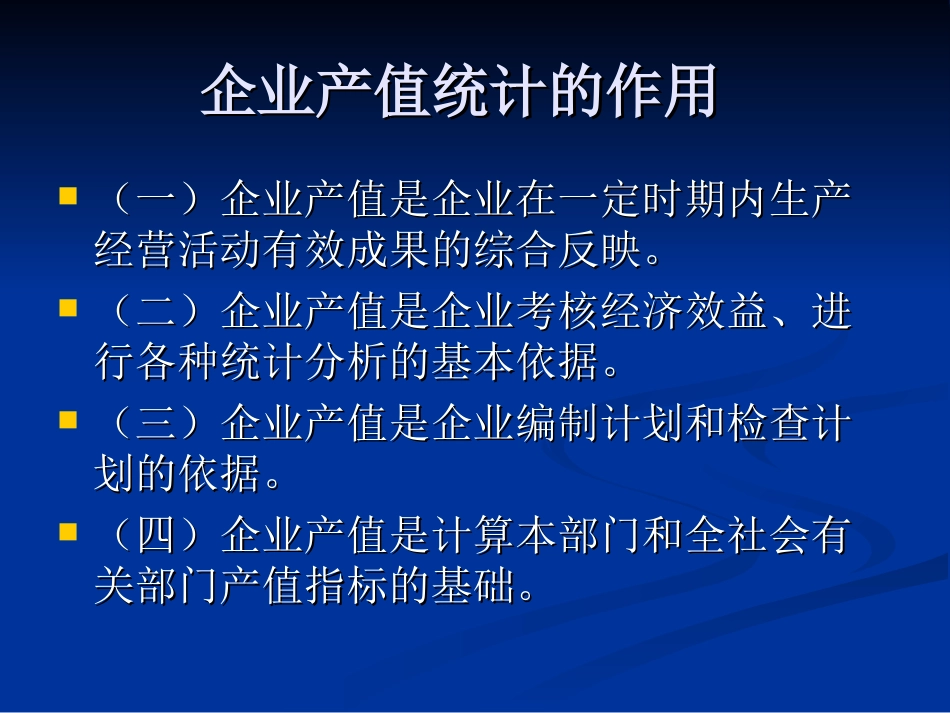 企业产值统计的作用

（一）企业产值是企业在一定时期内生产经营活动有效成果的综合反映。

（二）企业产值是企业考核经济效益、进行各种统计分析的基本依据。

（三）企业产值是企业编制计划和检查计划的依据。

（四）企业产值是计算本部门和全社会有关部门产值指标的基础。